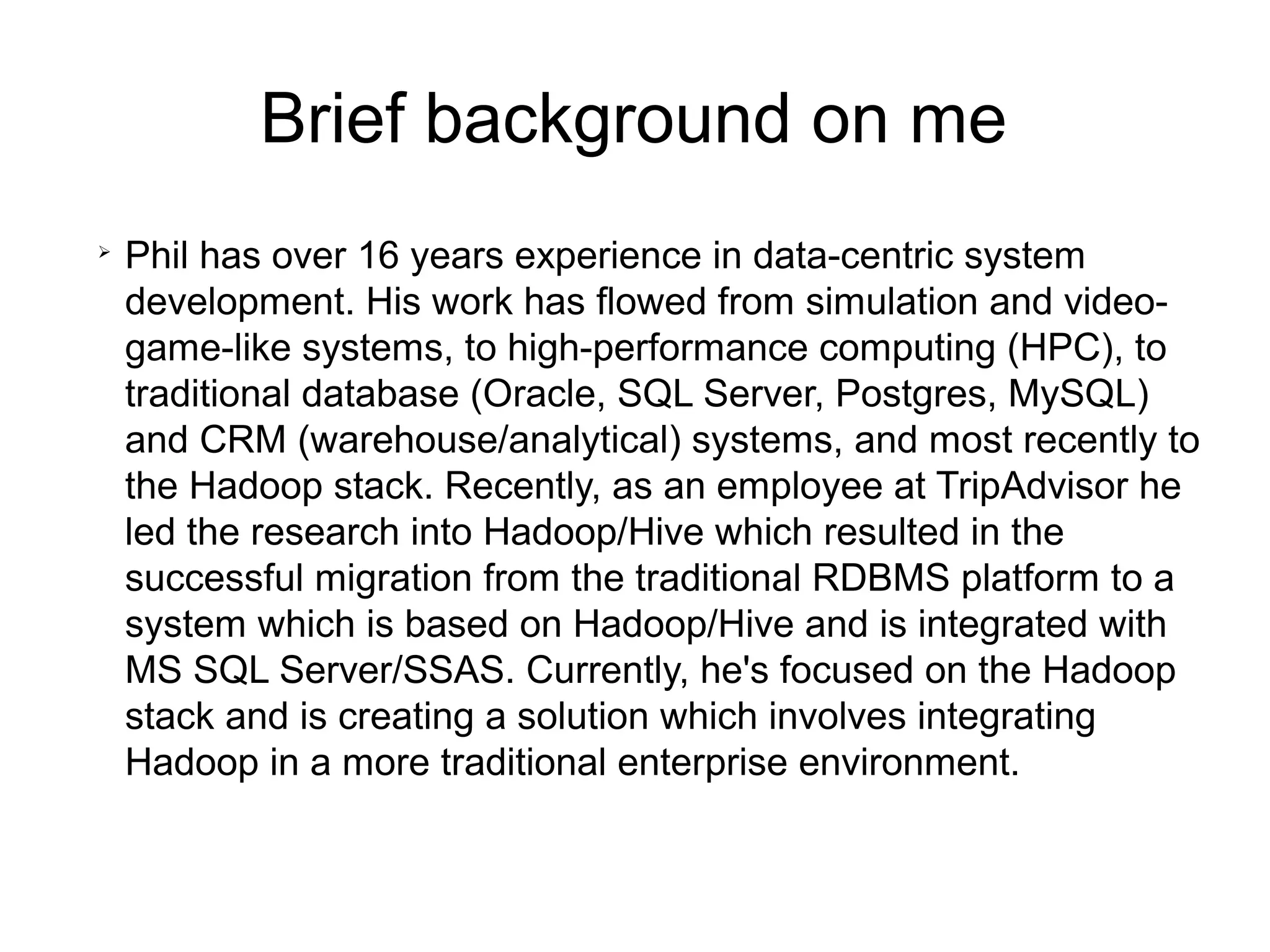 Brief background on me

➢ Phil has over 16 years experience in data-centric system development. His work has flowed from simulation and video-game-like systems, to high-performance computing (HPC), to traditional database (Oracle, SQL Server, Postgres, MySQL) and CRM (warehouse/analytical) systems, and most recently to the Hadoop stack. Recently, as an employee at TripAdvisor he led the research into Hadoop/Hive which resulted in the successful migration from the traditional RDBMS platform to a system which is based on Hadoop/Hive and is integrated with MS SQL Server/SSAS. Currently, he's focused on the Hadoop stack and is creating a solution which involves integrating Hadoop in a more traditional enterprise environment.